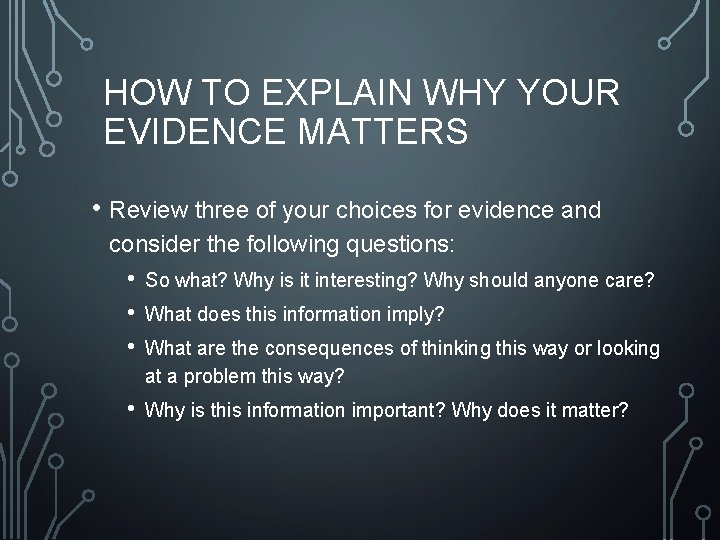 HOW TO EXPLAIN WHY YOUR EVIDENCE MATTERS

• Review three of your choices for evidence and consider the following questions:

• So what? Why is it interesting? Why should anyone care?

• What does this information imply?

• What are the consequences of thinking this way or looking at a problem this way?

• Why is this information important? Why does it matter?